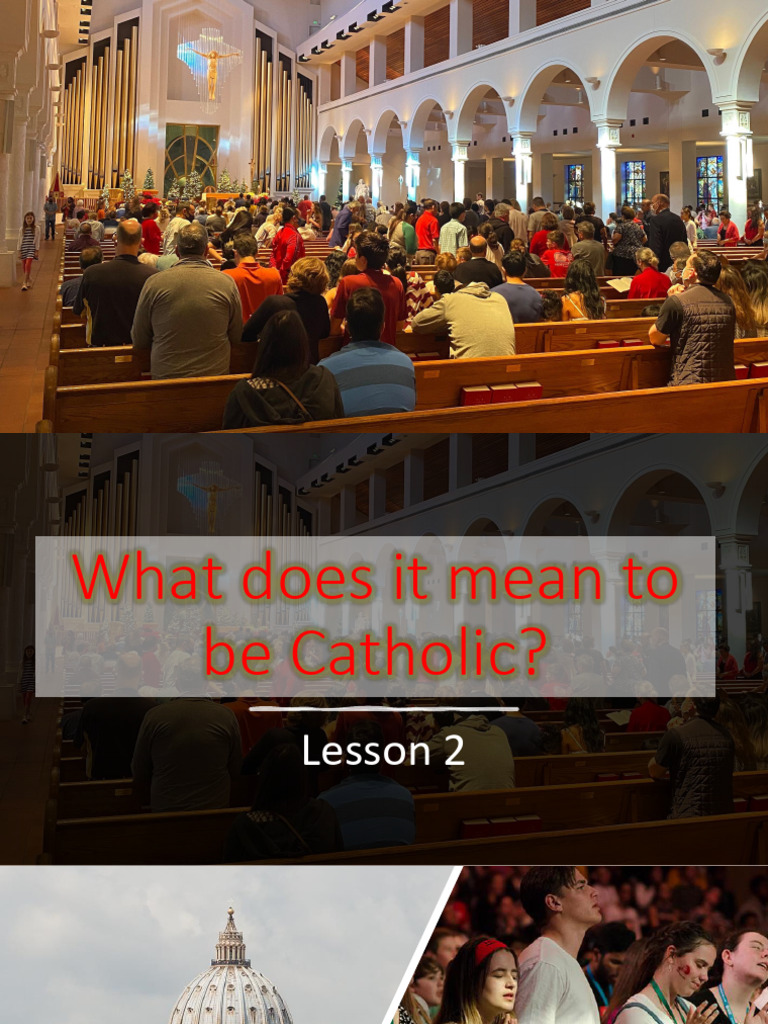 What does it mean to be Catholic?

Lesson 2